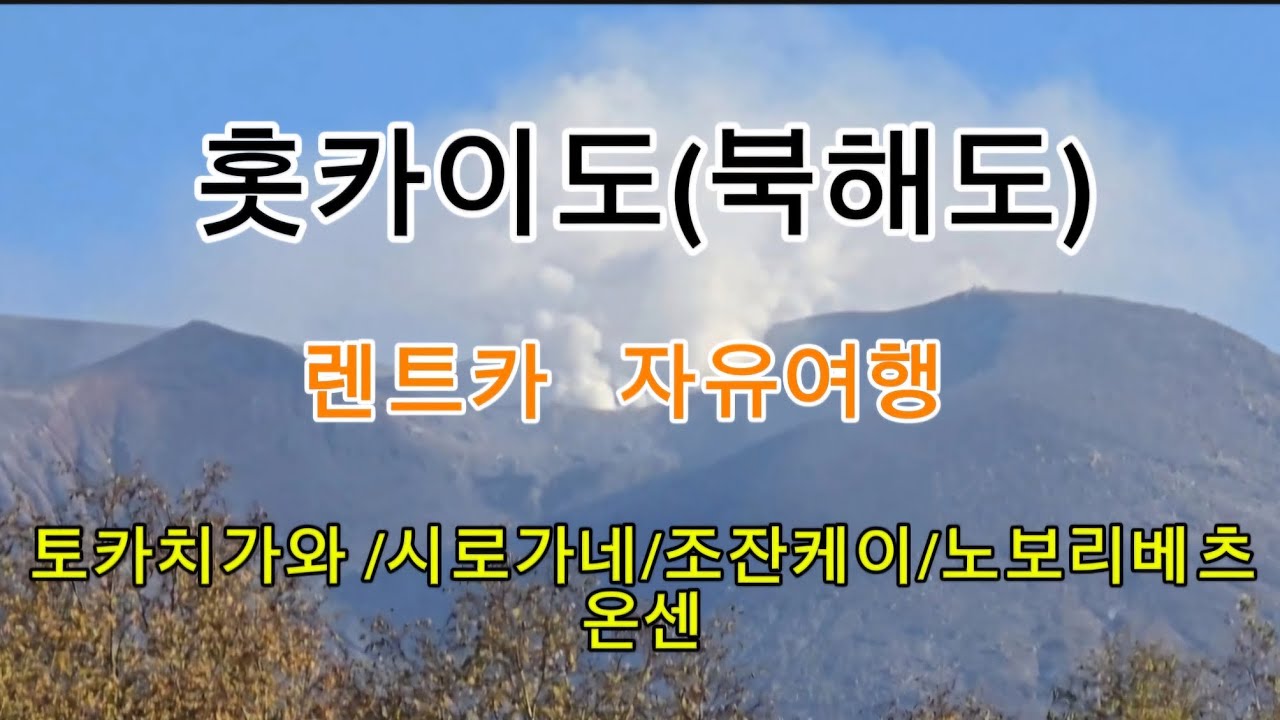 홋카이도(북해도)

렌트카 자유여행

토카치가와 /시로가네/조잔케이/노보리베츠 온센